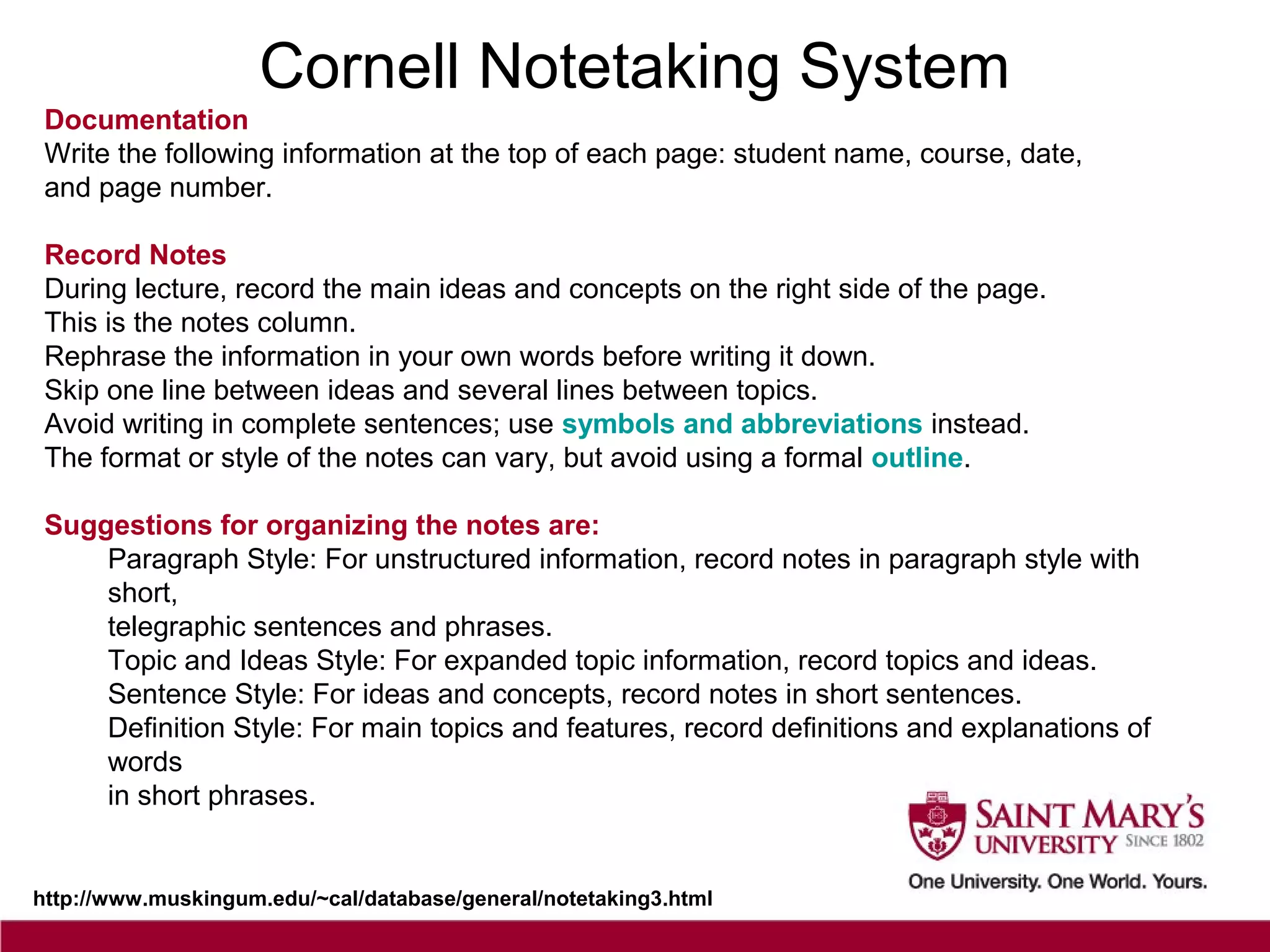 Cornell Notetaking System

Documentation
Write the following information at the top of each page: student name, course, date, and page number.

Record Notes
During lecture, record the main ideas and concepts on the right side of the page.
This is the notes column.
Rephrase the information in your own words before writing it down.
Skip one line between ideas and several lines between topics.
Avoid writing in complete sentences; use symbols and abbreviations instead.
The format or style of the notes can vary, but avoid using a formal outline.

Suggestions for organizing the notes are:
Paragraph Style: For unstructured information, record notes in paragraph style with short,
telegraphic sentences and phrases.
Topic and Ideas Style: For expanded topic information, record topics and ideas.
Sentence Style: For ideas and concepts, record notes in short sentences.
Definition Style: For main topics and features, record definitions and explanations of words
in short phrases.

SAINT MARY'S UNIVERSITY SINCE 1802
One University. One World. Yours.

http://www.muskingum.edu/~cal/database/general/notetaking3.html